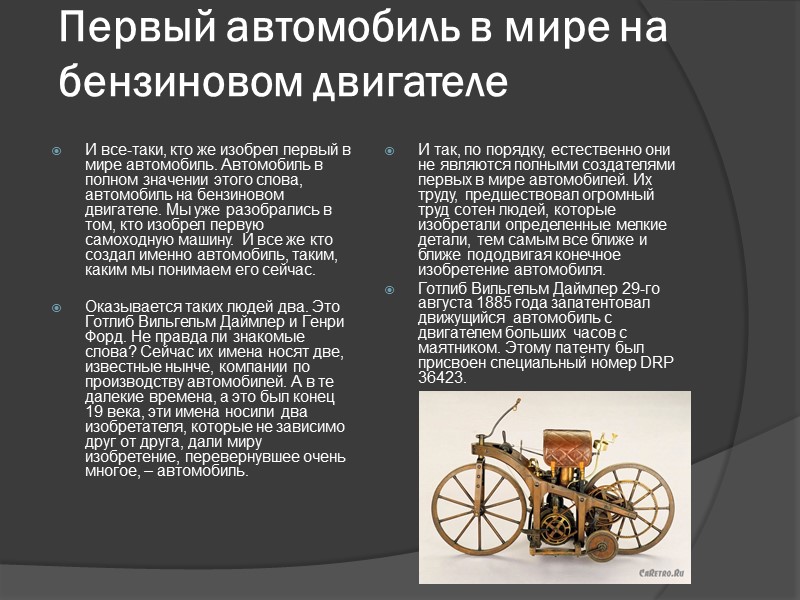 Первый автомобиль в мире на бензиновом двигателе

И все-таки, кто же изобрел первый в мире автомобиль. Автомобиль в полном значении этого слова, автомобиль на бензиновом двигателе. Мы уже разобрались в том, кто изобрел первую самоходную машину. И все же кто создал именно автомобиль, таким, каким мы понимаем его сейчас.

Оказывается таких людей два. Это Готлиб Вильгельм Даймлер и Генри Форд. Не правда ли знакомые слова? Сейчас их имена носят две, известные нынче, компании по производству автомобилей. А в те далекие времена, а это был конец 19 века, эти имена носили два изобретателя, которые не зависимо друг от друга, дали миру изобретение, перевернувшее очень многое, – автомобиль.

И так, по порядку, естественно они не являются полными создателями первых в мире автомобилей. Их труду, предшествовал огромный труд сотен людей, которые изобретали определенные мелкие детали, тем самым все ближе и ближе пододвигая конечное изобретение автомобиля.

Готлиб Вильгельм Даймлер 29-го августа 1885 года запатентовал движущийся автомобиль с двигателем больших часов с маятником. Этому патенту был присвоен специальный номер DRP 36423.

CaRetro.Ru